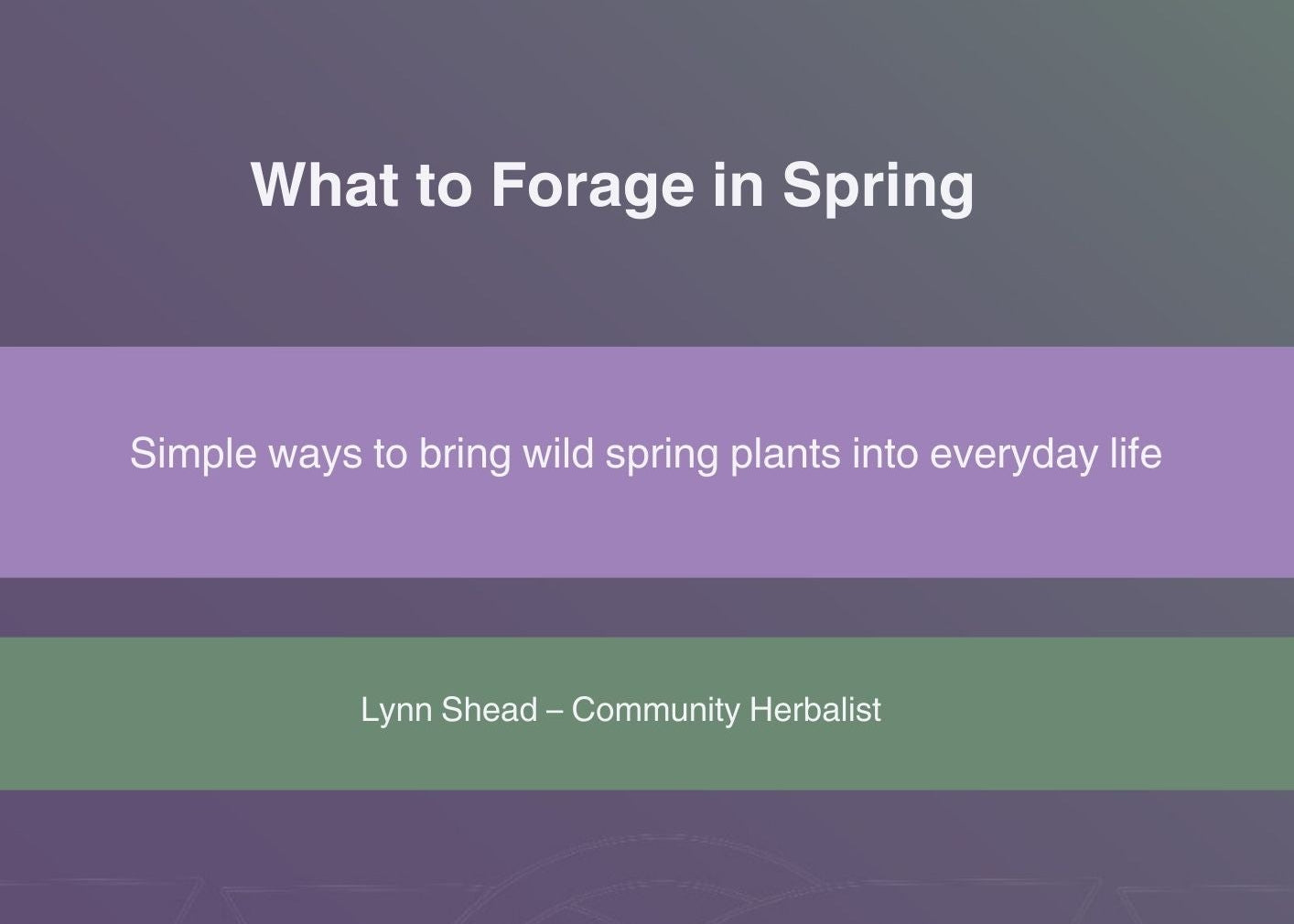 What to Forage in Spring

Simple ways to bring wild spring plants into everyday life

Lynn Shead – Community Herbalist